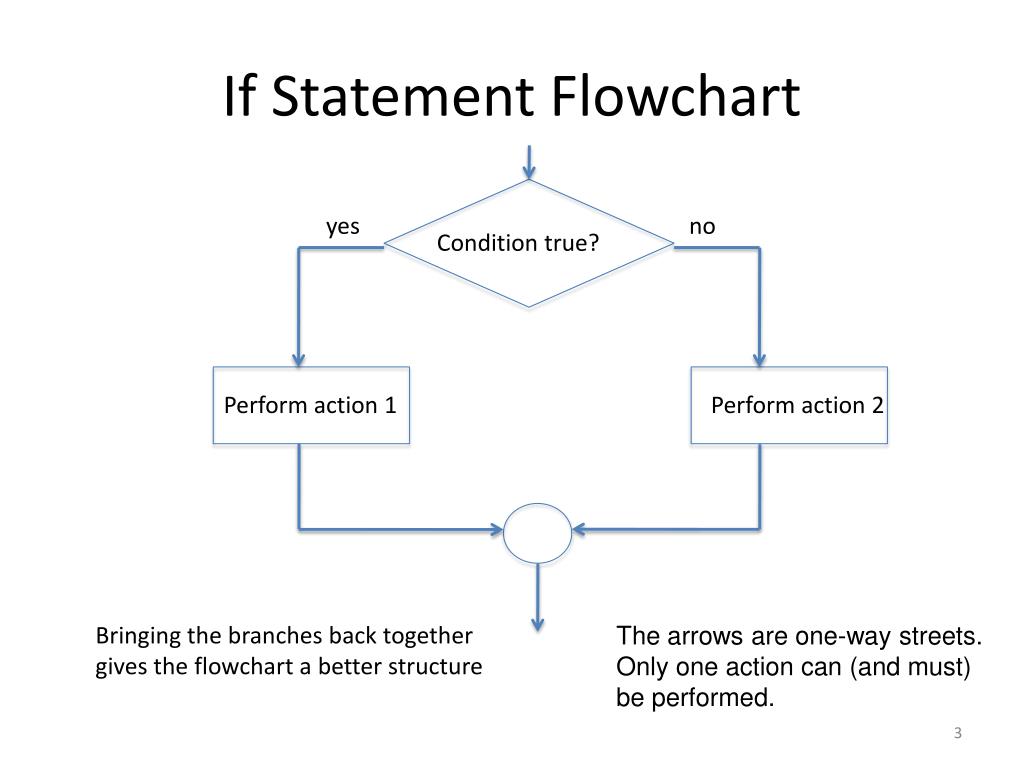 If Statement Flowchart

yes

Condition true?

no

Perform action 1

Perform action 2

Bringing the branches back together gives the flowchart a better structure

The arrows are one-way streets. Only one action can (and must) be performed.

3